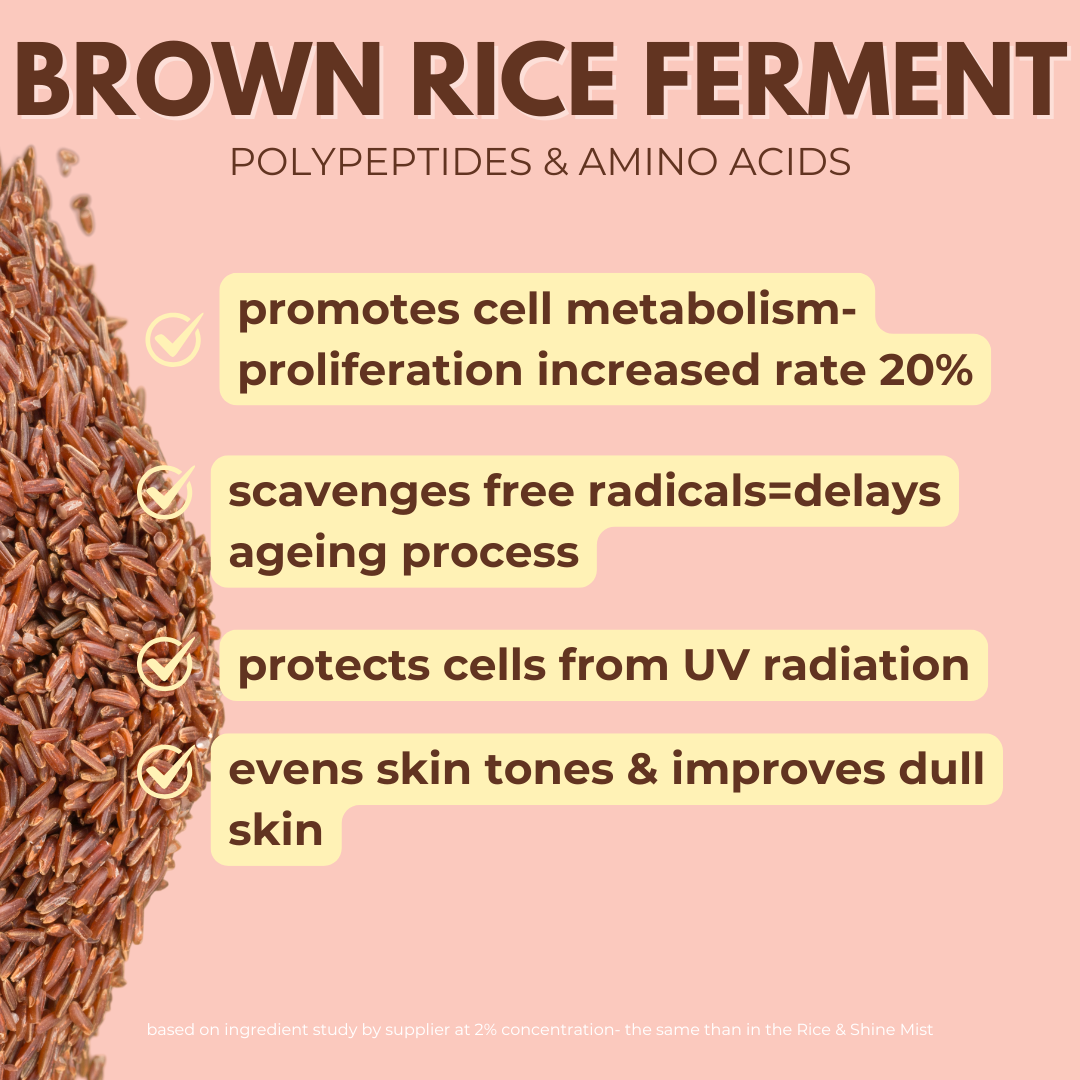 BROWN RICE FERMENT
POLYPEPTIDES & AMINO ACIDS

promotes cell metabolism-proliferation increased rate 20%

scavenges free radicals=delays ageing process

protects cells from UV radiation

evens skin tones & improves dull skin

based on ingredient study by supplier at 2% concentration- the same than in the Rice & Shine Mist